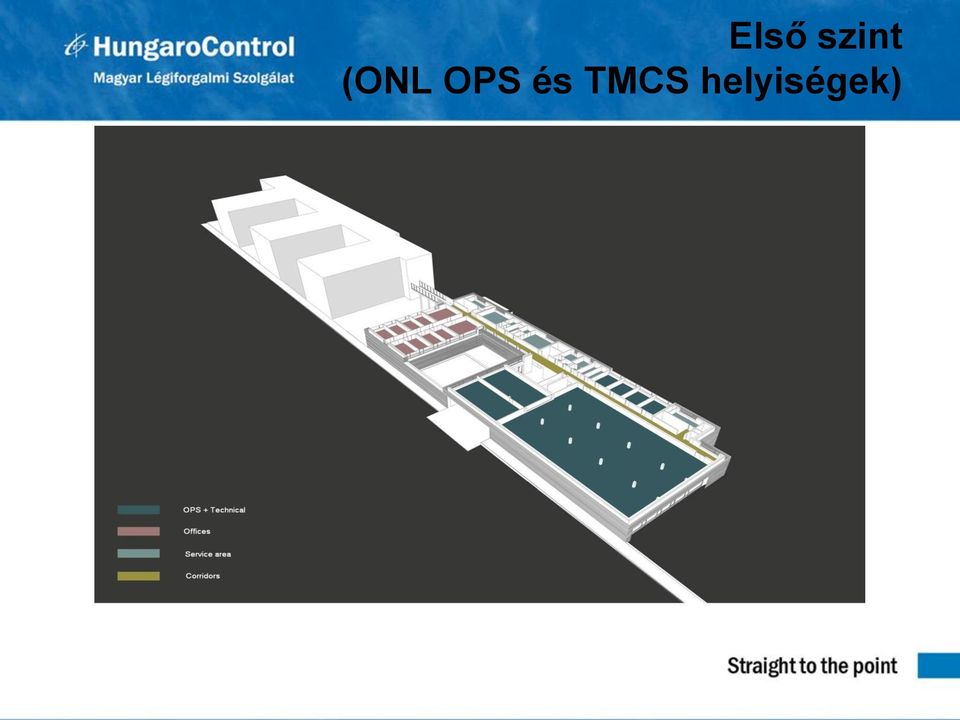 HungaroControl
Magyar Légiforgalmi Szolgálat

Első szint
(ONL OPS és TMCS helyiségek)

OPS + Technical
Offices
Service area
Corridors

Straight to the point